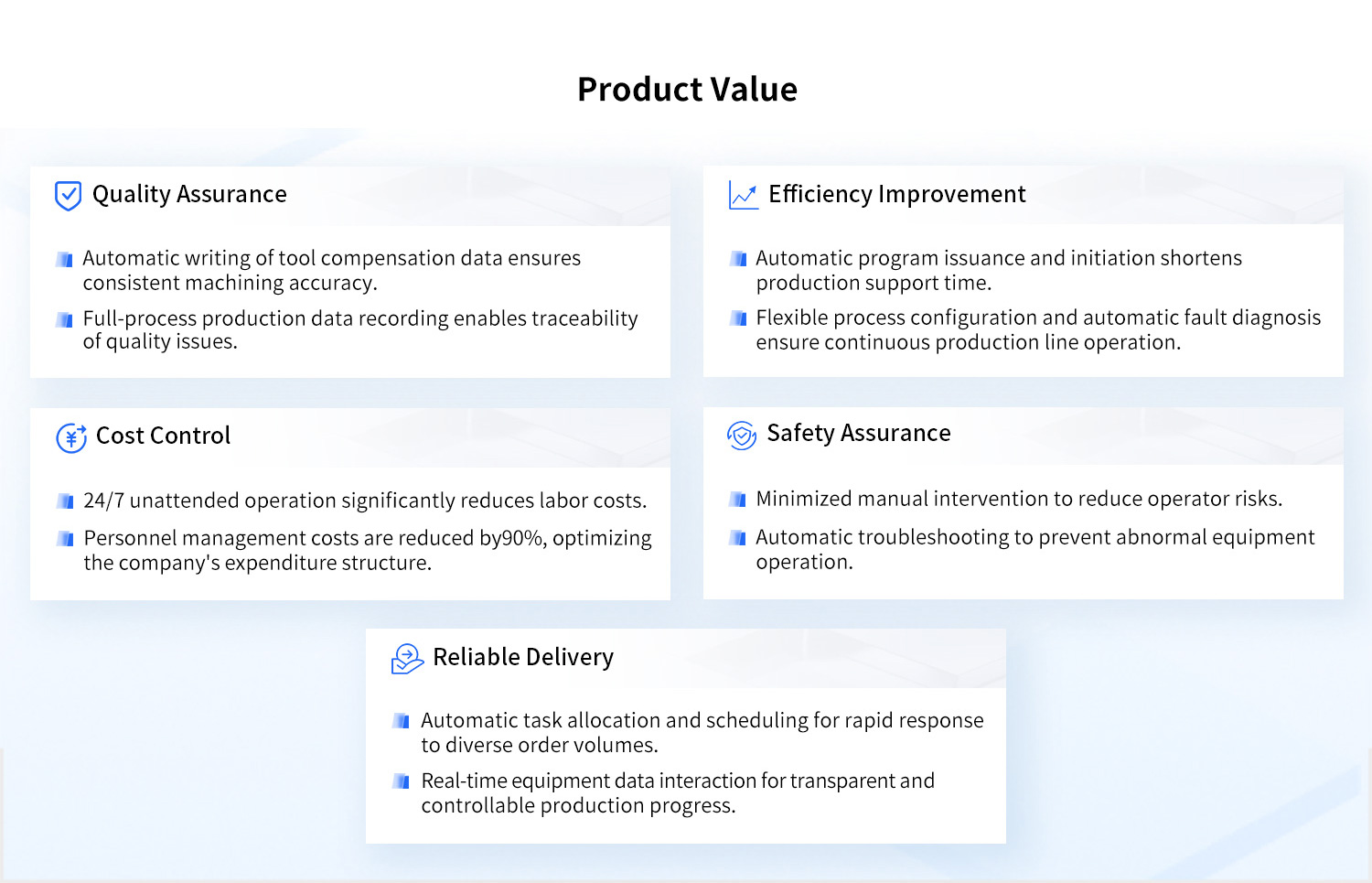 Product Value

Quality Assurance

Automatic writing of tool compensation data ensures consistent machining accuracy.

Full-process production data recording enables traceability of quality issues.

Efficiency Improvement

Automatic program issuance and initiation shortens production support time.

Flexible process configuration and automatic fault diagnosis ensure continuous production line operation.

Cost Control

24/7 unattended operation significantly reduces labor costs.

Personnel management costs are reduced by90%, optimizing the company's expenditure structure.

Safety Assurance

Minimized manual intervention to reduce operator risks.

Automatic troubleshooting to prevent abnormal equipment operation.

Reliable Delivery

Automatic task allocation and scheduling for rapid response to diverse order volumes.

Real-time equipment data interaction for transparent and controllable production progress.